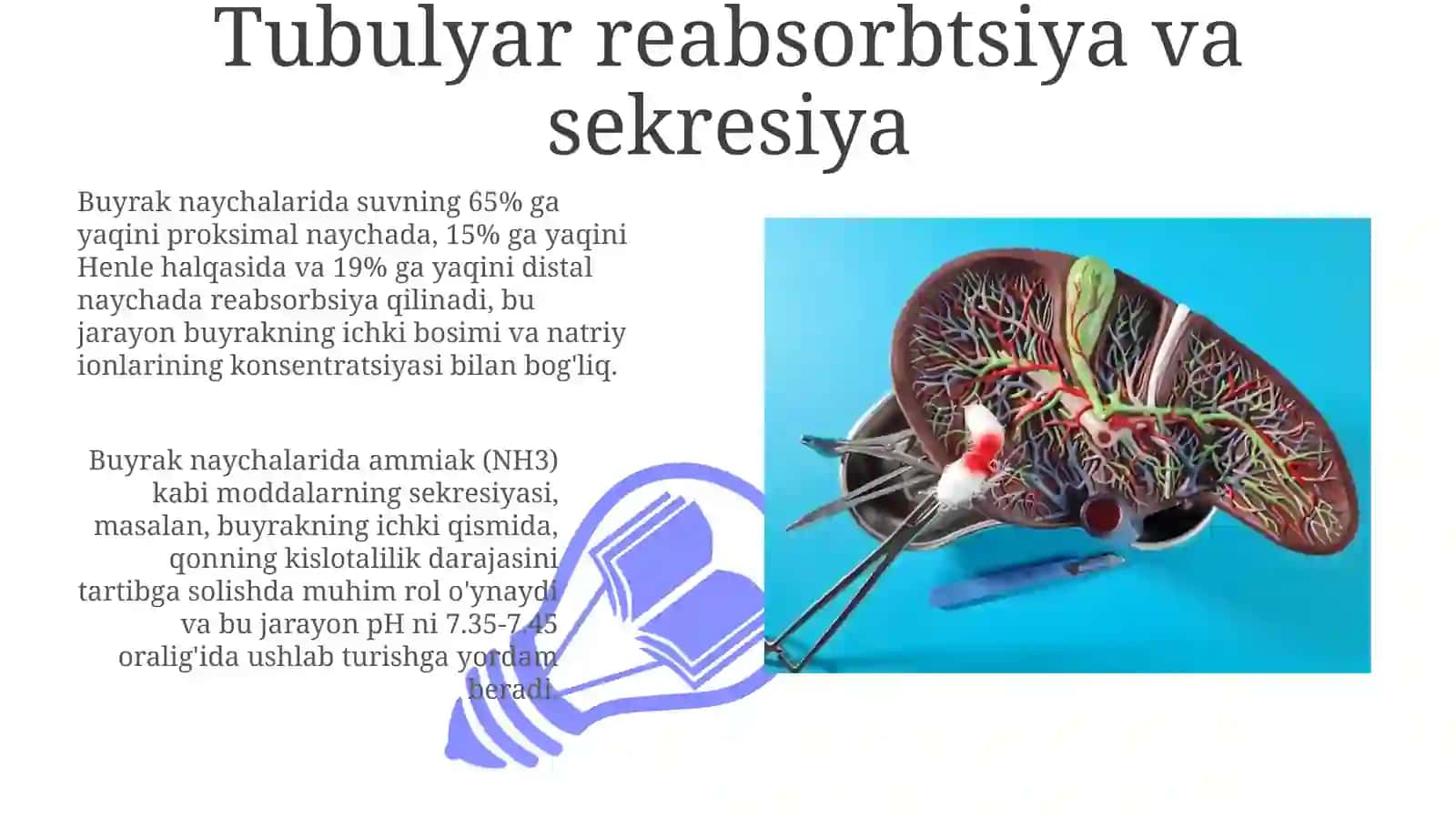 Tubulyar reabsorbtsiya va sekresiya

Buyrak naychalarida suvning 65% ga yaqini proksimal naychada, 15% ga yaqini Henle halqasida va 19% ga yaqini distal naychada reabsorbsiya qilinadi, bu jarayon buyrakning ichki bosimi va natriy ionlarining konsentratsiyasi bilan bog'liq.

Buyrak naychalarida ammiak (NH3) kabi moddalarning sekresiyasi, masalan, buyrakning ichki qismida, qonning kislotalilik darajasini tartibga solishda muhim rol o'ynaydi va bu jarayon pH ni 7.35-7.45 oralig'ida ushlab turishga yordam beradi.